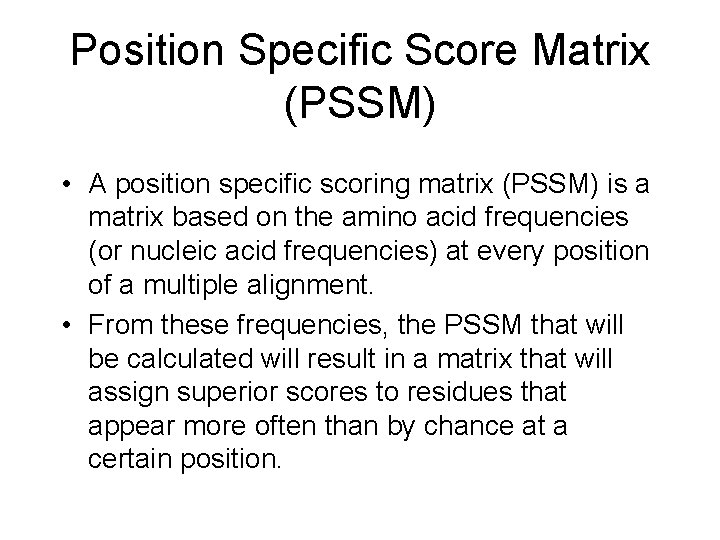 Position Specific Score Matrix (PSSM)

• A position specific scoring matrix (PSSM) is a matrix based on the amino acid frequencies (or nucleic acid frequencies) at every position of a multiple alignment.

• From these frequencies, the PSSM that will be calculated will result in a matrix that will assign superior scores to residues that appear more often than by chance at a certain position.